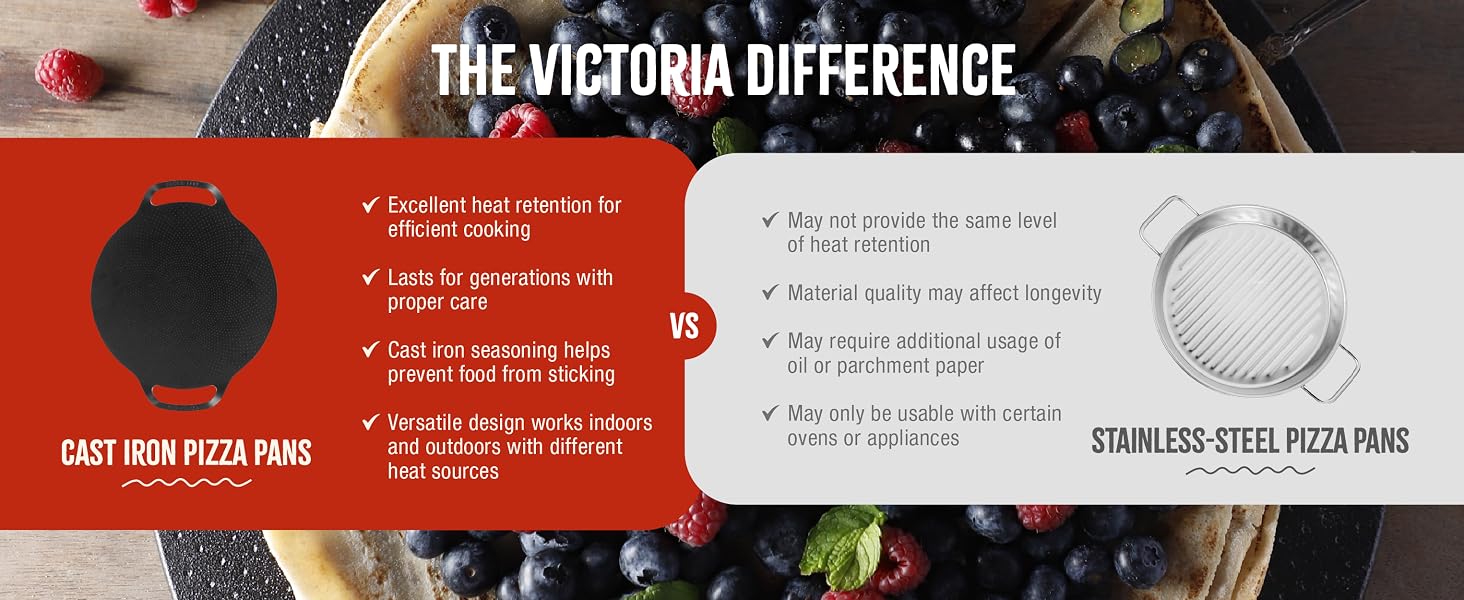 THE VICTORIA DIFFERENCE

CAST IRON PIZZA PANS

✔ Excellent heat retention for efficient cooking

✔ Lasts for generations with proper care

✔ Cast iron seasoning helps prevent food from sticking

✔ Versatile design works indoors and outdoors with different heat sources

VS

✔ May not provide the same level of heat retention

✔ Material quality may affect longevity

✔ May require additional usage of oil or parchment paper

✔ May only be usable with certain ovens or appliances

STAINLESS-STEEL PIZZA PANS